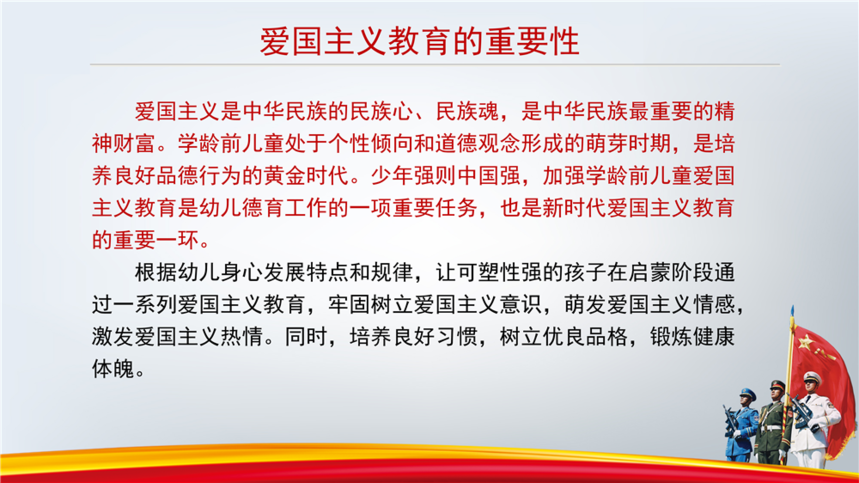 爱国主义教育的重要性

爱国主义是中华民族的民族心、民族魂，是中华民族最重要的精神财富。学龄前儿童处于个性倾向和道德观念形成的萌芽时期，是培养良好品德行为的黄金时代。少年强则中国强，加强学龄前儿童爱国主义教育是幼儿德育工作的一项重要任务，也是新时代爱国主义教育的重要一环。

根据幼儿身心发展特点和规律，让可塑性强的孩子在启蒙阶段通过一系列爱国主义教育，牢固树立爱国主义意识，萌发爱国主义情感，激发爱国主义热情。同时，培养良好习惯，树立优良品格，锻炼健康体魄。